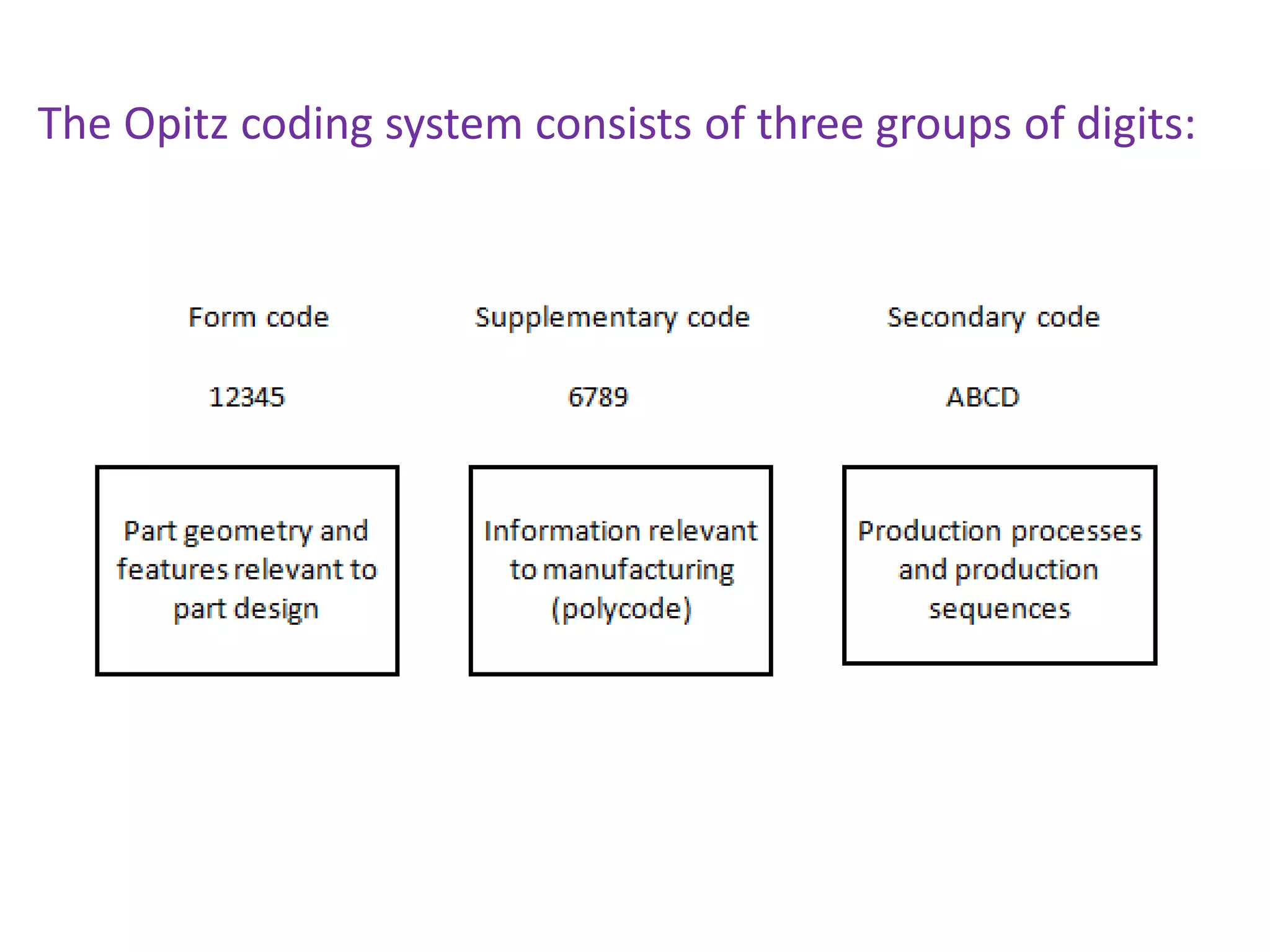 The Opitz coding system consists of three groups of digits:

Form code

12345

Part geometry and features relevant to part design

Supplementary code

6789

Information relevant to manufacturing (polycode)

Secondary code

ABCD

Production processes and production sequences